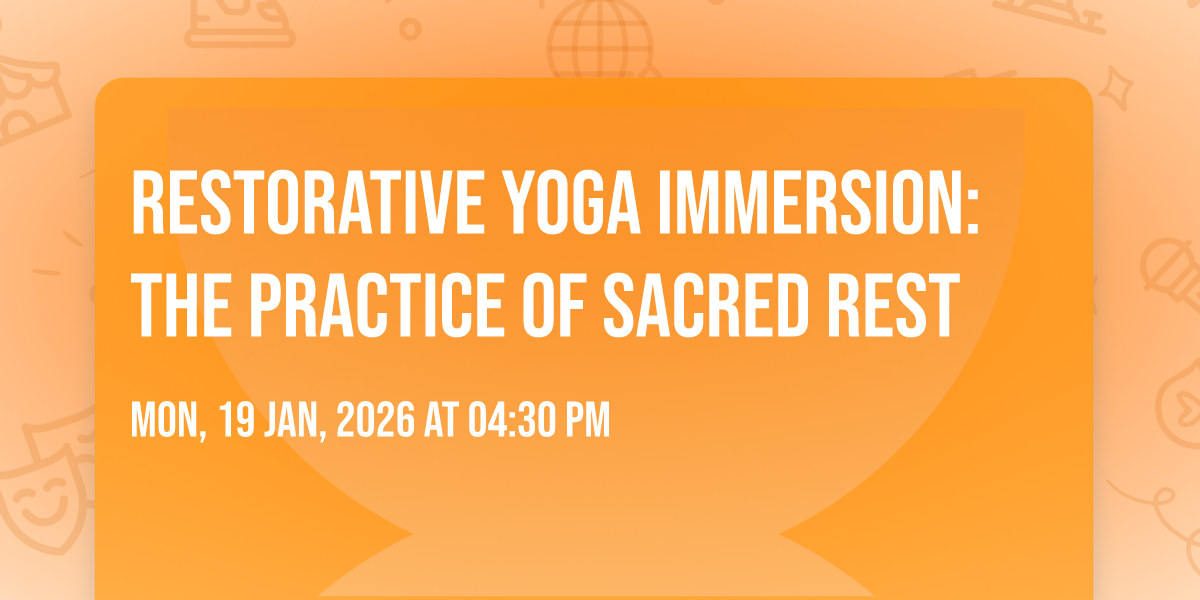 RESTORATIVE YOGA IMMERSION: THE PRACTICE OF SACRED REST

MON, 19 JAN, 2026 AT 04:30 PM